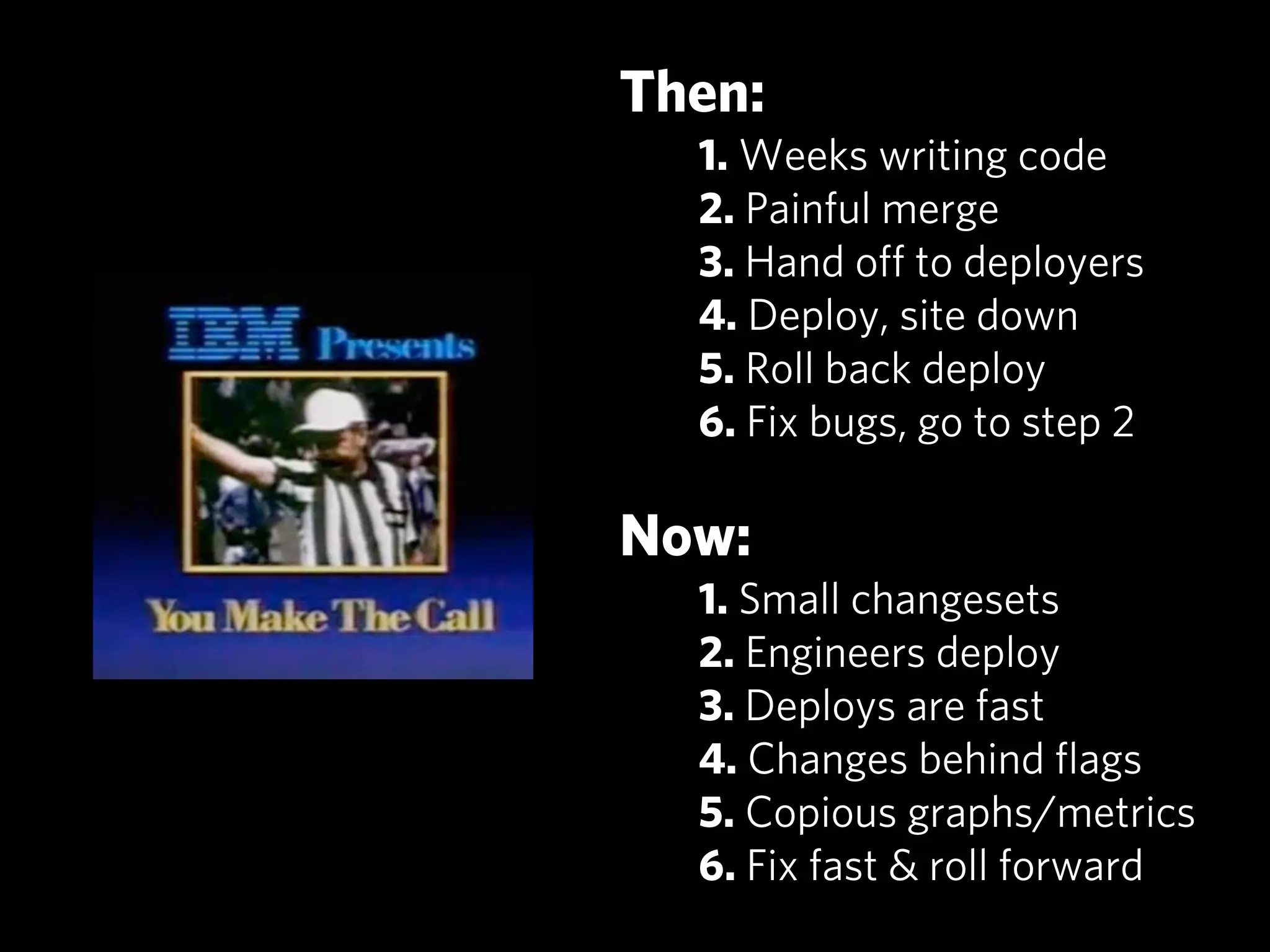 IBM Presents

You Make The Call

Then:

1. Weeks writing code
2. Painful merge
3. Hand off to deployers
4. Deploy, site down
5. Roll back deploy
6. Fix bugs, go to step 2

Now:

1. Small changesets
2. Engineers deploy
3. Deploys are fast
4. Changes behind flags
5. Copious graphs/metrics
6. Fix fast & roll forward